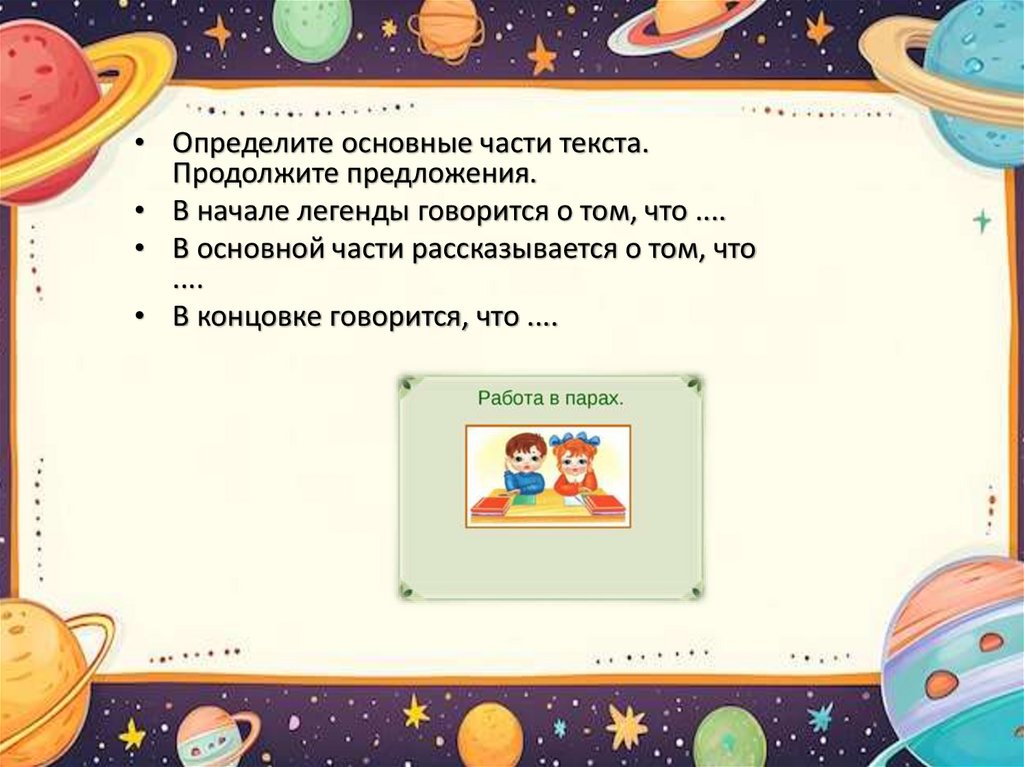 • Определите основные части текста. Продолжите предложения.
• В начале легенды говорится о том, что ....
• В основной части рассказывается о том, что ....
• В концовке говорится, что ....

Работа в парах.